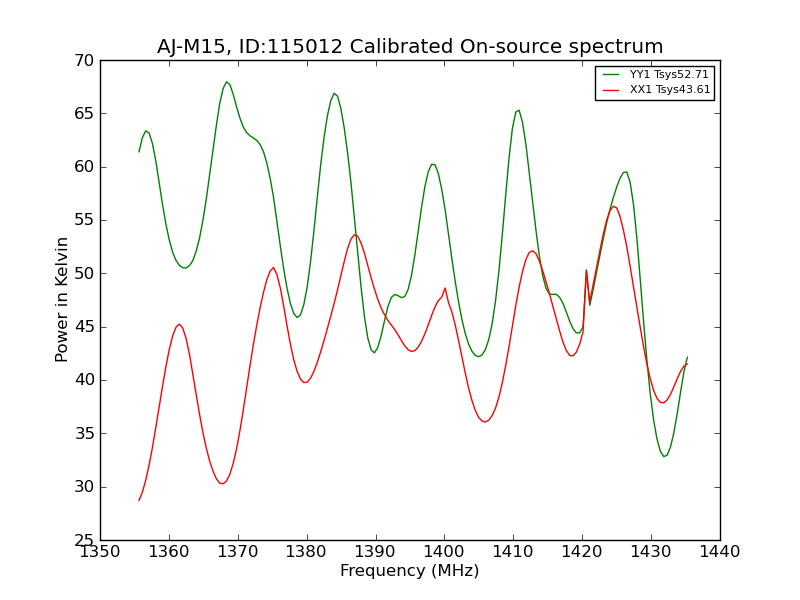 AJ-M15, ID:115012 Calibrated On-source spectrum

YY1 Tsys52.71
XX1 Tsys43.61

Power in Kelvin

70
65
60
55
50
45
40
35
30
25

1350 1360 1370 1380 1390 1400 1410 1420 1430 1440

Frequency (MHz)